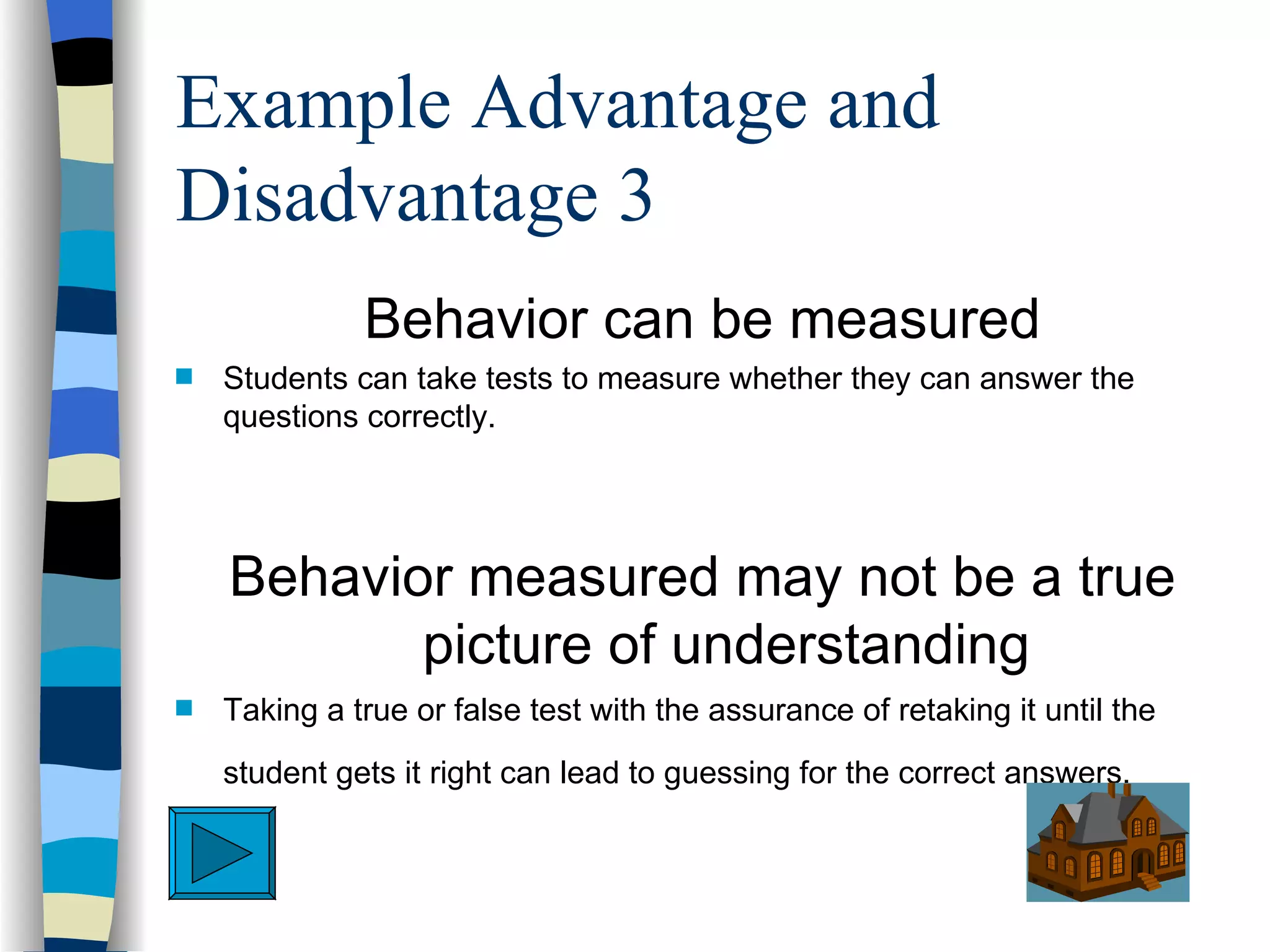 Example Advantage and Disadvantage 3

Behavior can be measured

Students can take tests to measure whether they can answer the questions correctly.

Behavior measured may not be a true picture of understanding

Taking a true or false test with the assurance of retaking it until the student gets it right can lead to guessing for the correct answers.